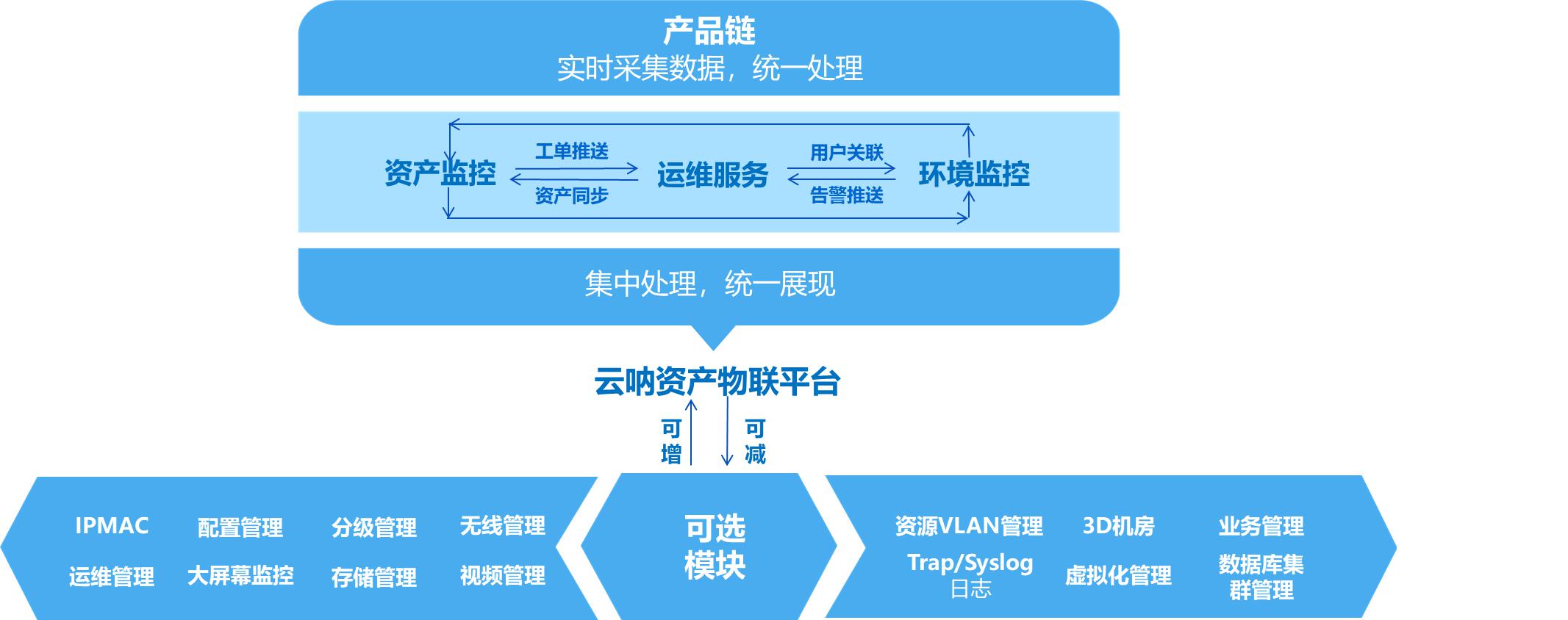 产品链
实时采集数据，统一处理

资产监控
工单推送
资产同步
运维服务
用户关联
告警推送
环境监控

集中处理，统一展现

云呐资产物联平台

可增
可减

IPMAC
配置管理
分级管理
无线管理
运维管理
大屏幕监控
存储管理
视频管理

可选模块

资源VLAN管理
3D机房
业务管理
Trap/Syslog日志
虚拟化管理
数据库集群管理